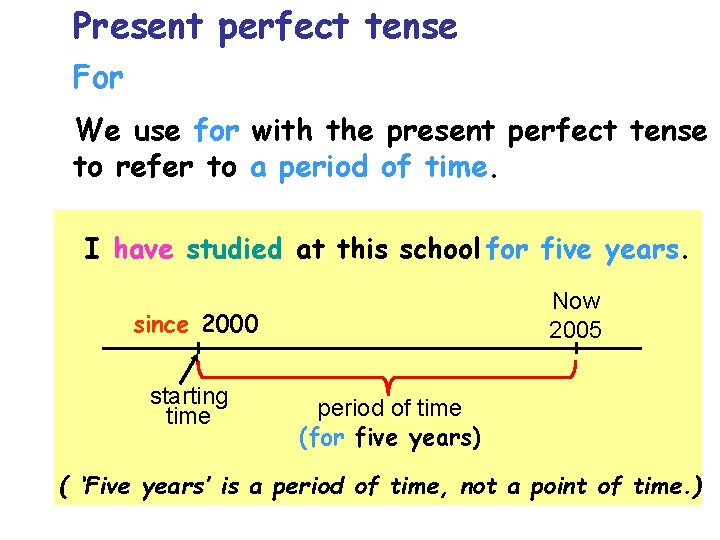 Present perfect tense

For

We use for with the present perfect tense to refer to a period of time.

I have studied at this school for five years.

since 2000

Now
2005

starting time

period of time
(for five years)

( 'Five years' is a period of time, not a point of time.)